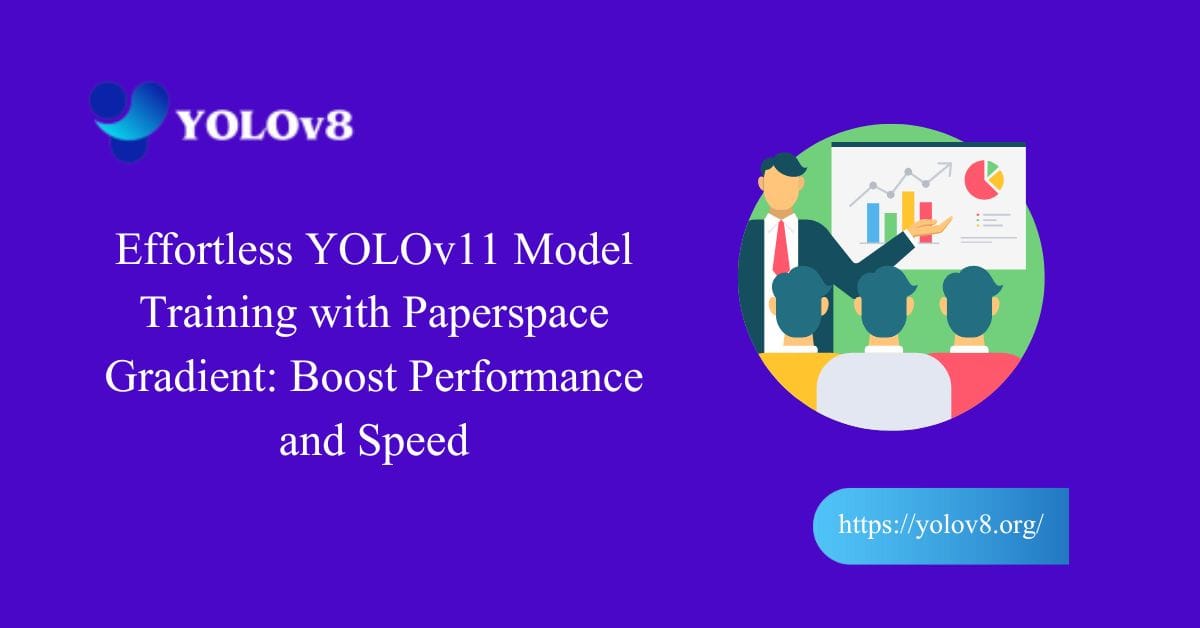 YOLOv8

Effortless YOLOv11 Model Training with Paperspace Gradient: Boost Performance and Speed

https://yolov8.org/